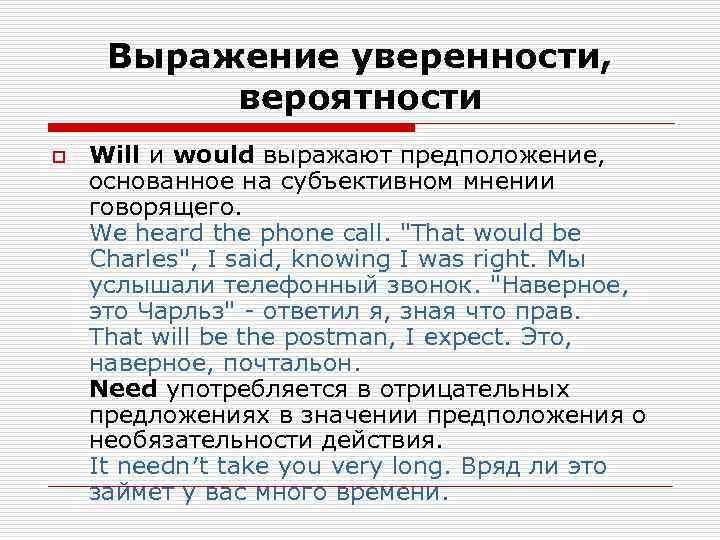 Выражение уверенности, вероятности

Will и would выражают предположение, основанное на субъективном мнении говорящего.
We heard the phone call. "That would be Charles", I said, knowing I was right. Мы услышали телефонный звонок. "Наверное, это Чарльз" - ответил я, зная что прав.
That will be the postman, I expect. Это, наверное, почтальон.
Need употребляется в отрицательных предложениях в значении предположения о необязательности действия.
It needn't take you very long. Вряд ли это займет у вас много времени.